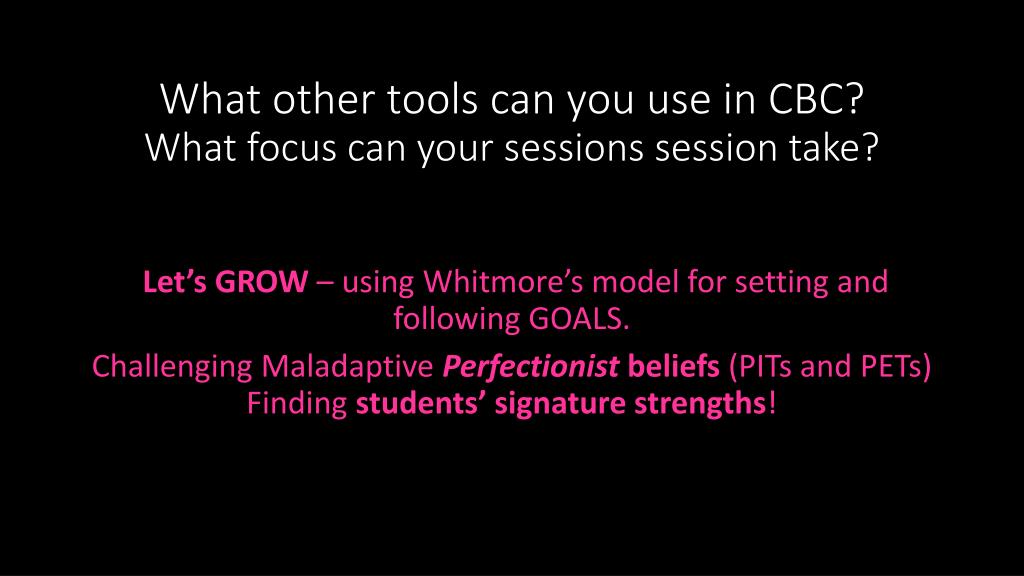 What other tools can you use in CBC?
What focus can your sessions session take?

Let's GROW – using Whitmore's model for setting and following GOALS.

Challenging Maladaptive Perfectionist beliefs (PITs and PETs)
Finding students' signature strengths!